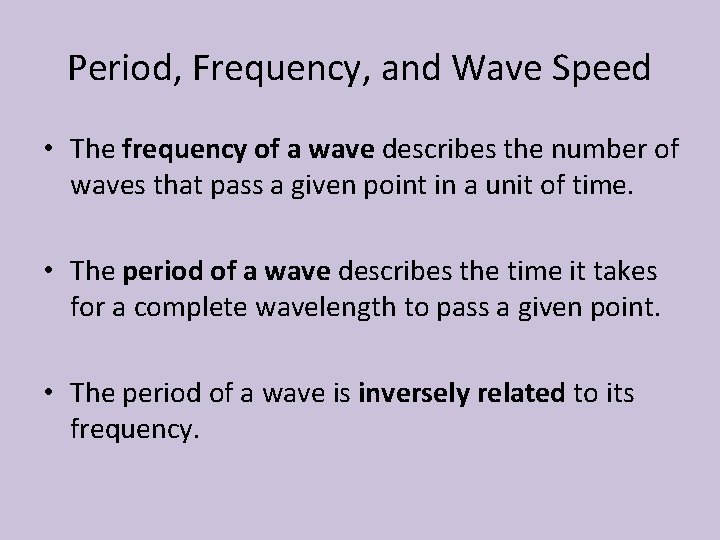 Period, Frequency, and Wave Speed

• The frequency of a wave describes the number of waves that pass a given point in a unit of time.

• The period of a wave describes the time it takes for a complete wavelength to pass a given point.

• The period of a wave is inversely related to its frequency.